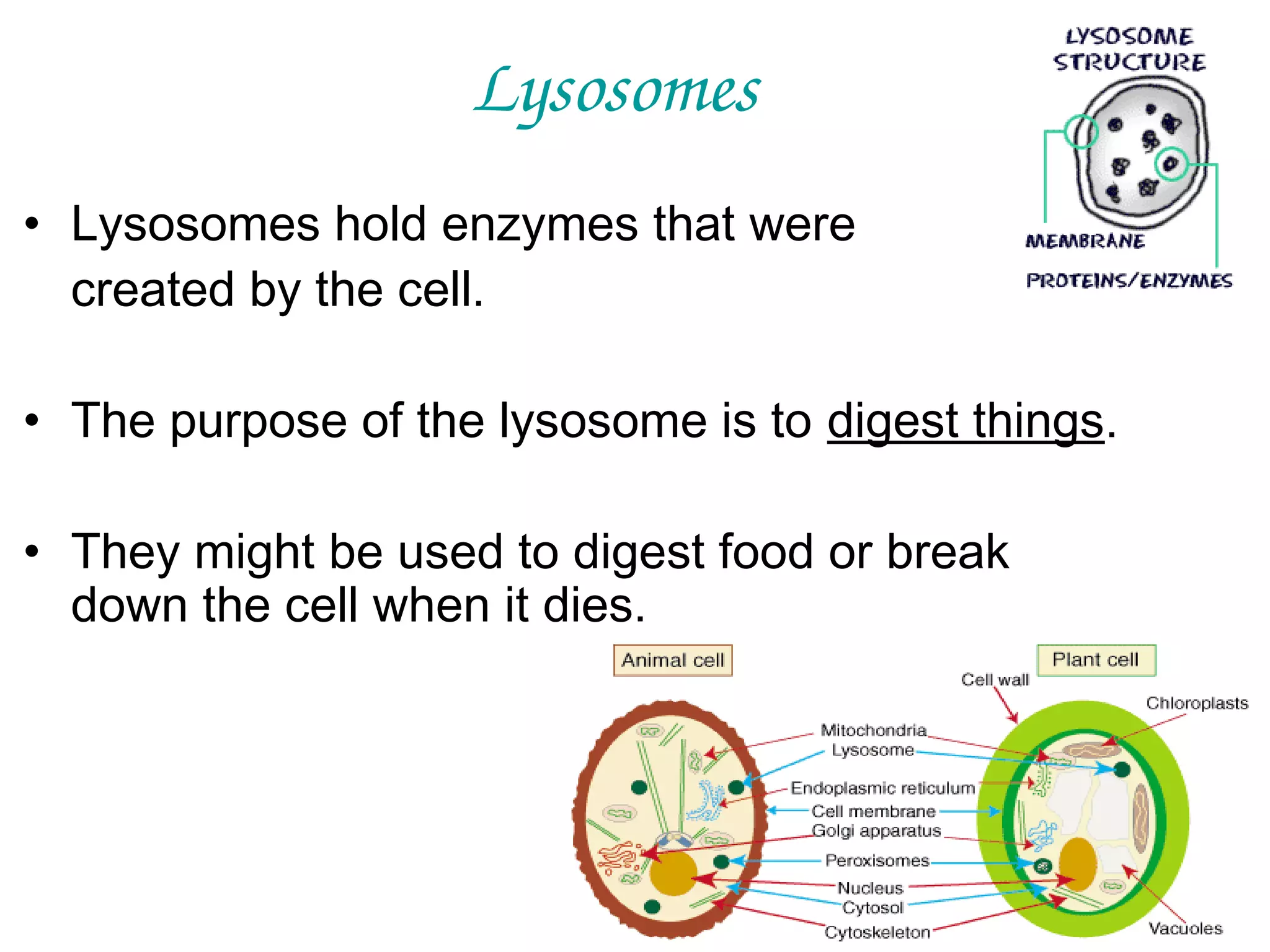 Lysosomes

LYSOSOME STRUCTURE

MEMBRANE

PROTEINS/ENZYMES

• Lysosomes hold enzymes that were created by the cell.

• The purpose of the lysosome is to digest things.

• They might be used to digest food or break down the cell when it dies.

Animal cell

Plant cell

Cell wall

Chloroplasts

Mitochondria

Lysosome

Endoplasmic reticulum

Cell membrane

Golgi apparatus

Peroxisomes

Nucleus

Cytosol

Cytoskeleton

Vacuoles